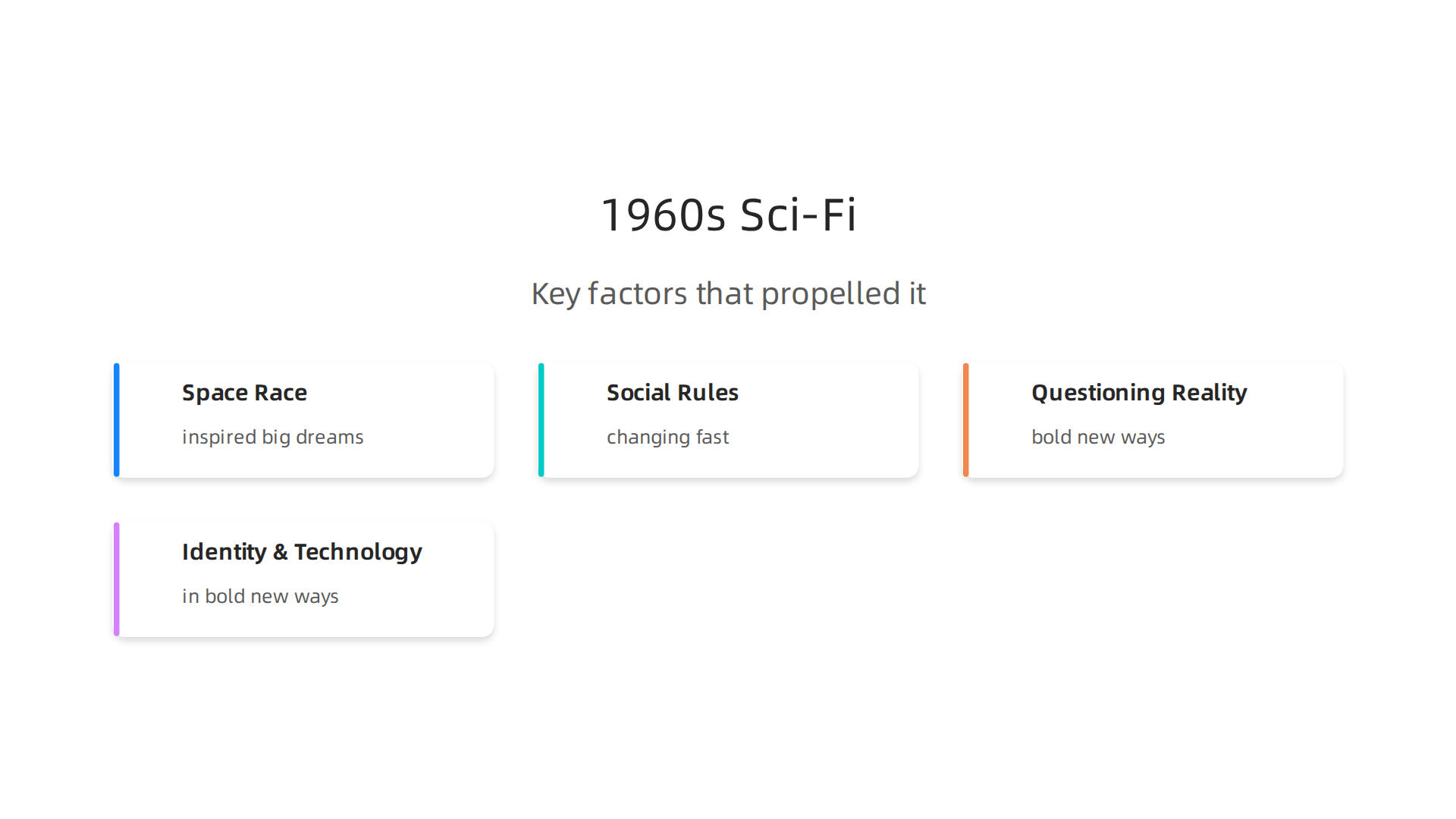 1960s Sci-Fi

Key factors that propelled it

Space Race

inspired big dreams

Social Rules

changing fast

Questioning Reality

bold new ways

Identity & Technology

in bold new ways